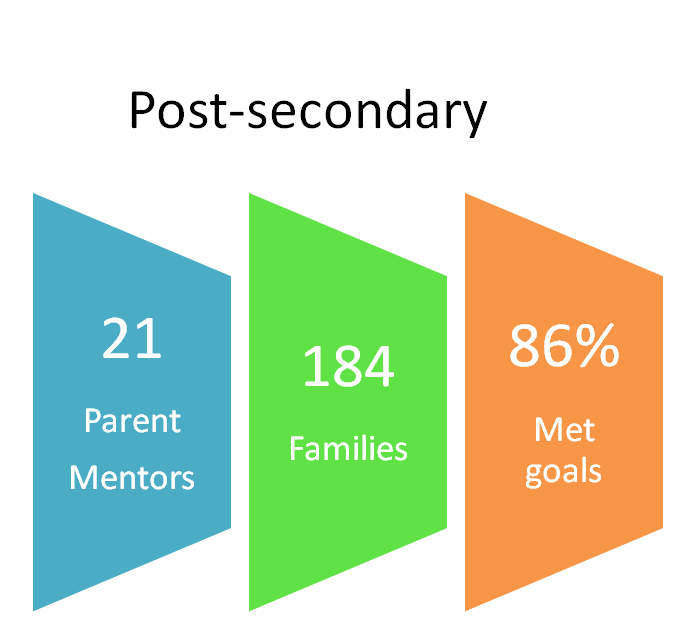 Post-secondary

21

Parent Mentors

184

Families

86%

Met goals